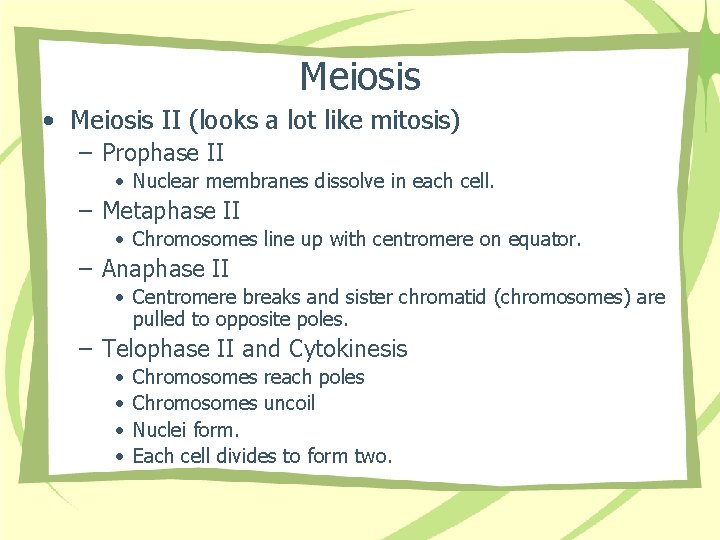 Meiosis

• Meiosis II (looks a lot like mitosis)
  – Prophase II
    • Nuclear membranes dissolve in each cell.
  – Metaphase II
    • Chromosomes line up with centromere on equator.
  – Anaphase II
    • Centromere breaks and sister chromatid (chromosomes) are pulled to opposite poles.
  – Telophase II and Cytokinesis
    • Chromosomes reach poles
    • Chromosomes uncoil
    • Nuclei form.
    • Each cell divides to form two.